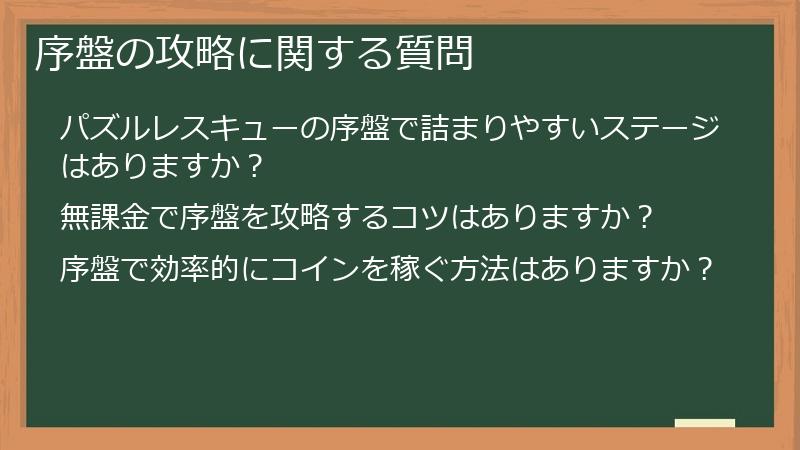 序盤の攻略に関する質問

パズルレスキューの序盤で詰まりやすいステージはありますか？

無課金で序盤を攻略するコツはありますか？

序盤で効率的にコインを稼ぐ方法はありますか？